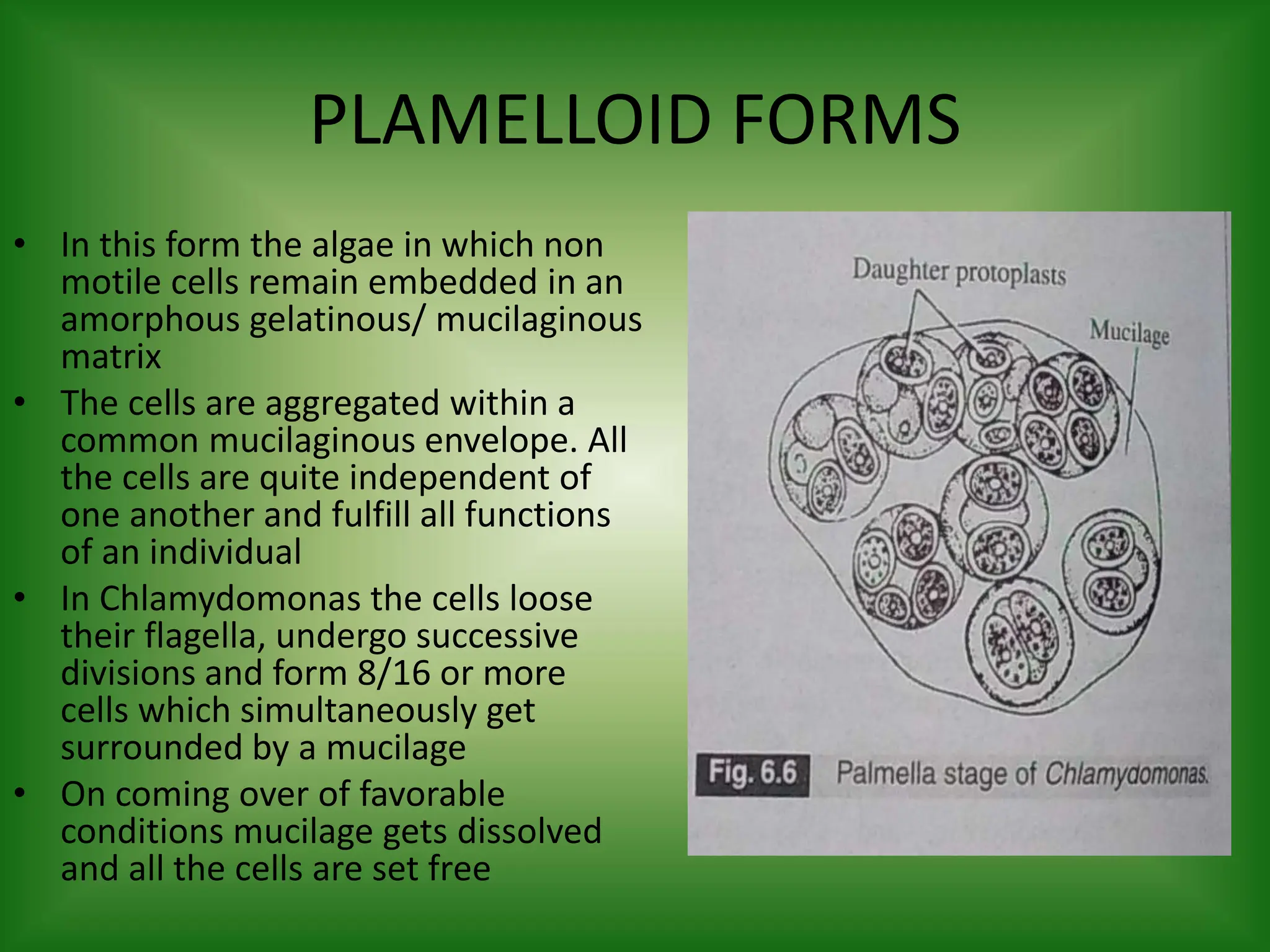 PLAMELLOID FORMS

• In this form the algae in which non motile cells remain embedded in an amorphous gelatinous/ mucilaginous matrix
• The cells are aggregated within a common mucilaginous envelope. All the cells are quite independent of one another and fulfill all functions of an individual
• In Chlamydomonas the cells loose their flagella, undergo successive divisions and form 8/16 or more cells which simultaneously get surrounded by a mucilage
• On coming over of favorable conditions mucilage gets dissolved and all the cells are set free

Daughter protoplasts

Mucilage

Fig. 6.6 Palmella stage of Chlamydomonas.